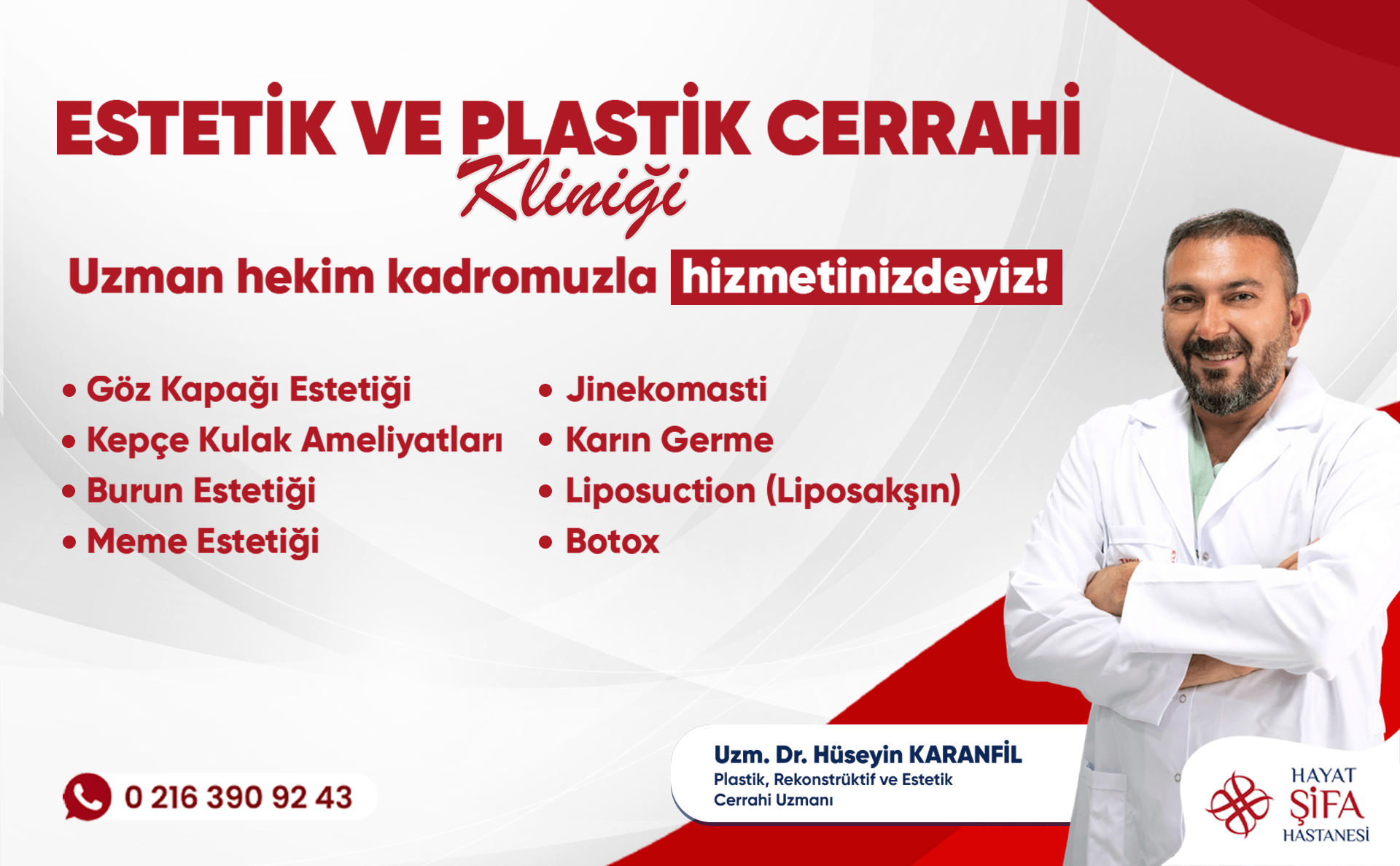 ESTETİK VE PLASTİK CERRAHİ
Kliniği

Uzman hekim kadromuzla hizmetinizdeyiz!

• Göz Kapağı Estetiği
• Kepçe Kulak Ameliyatları
• Burun Estetiği
• Meme Estetiği

• Jinekomasti
• Karın Germe
• Liposuction (Liposakşın)
• Botox

0 216 390 92 43

Uzm. Dr. Hüseyin KARANFİL
Plastik, Rekonstrüktif ve Estetik Cerrahi Uzmanı

HAYAT
ŞİFA
HASTANESİ